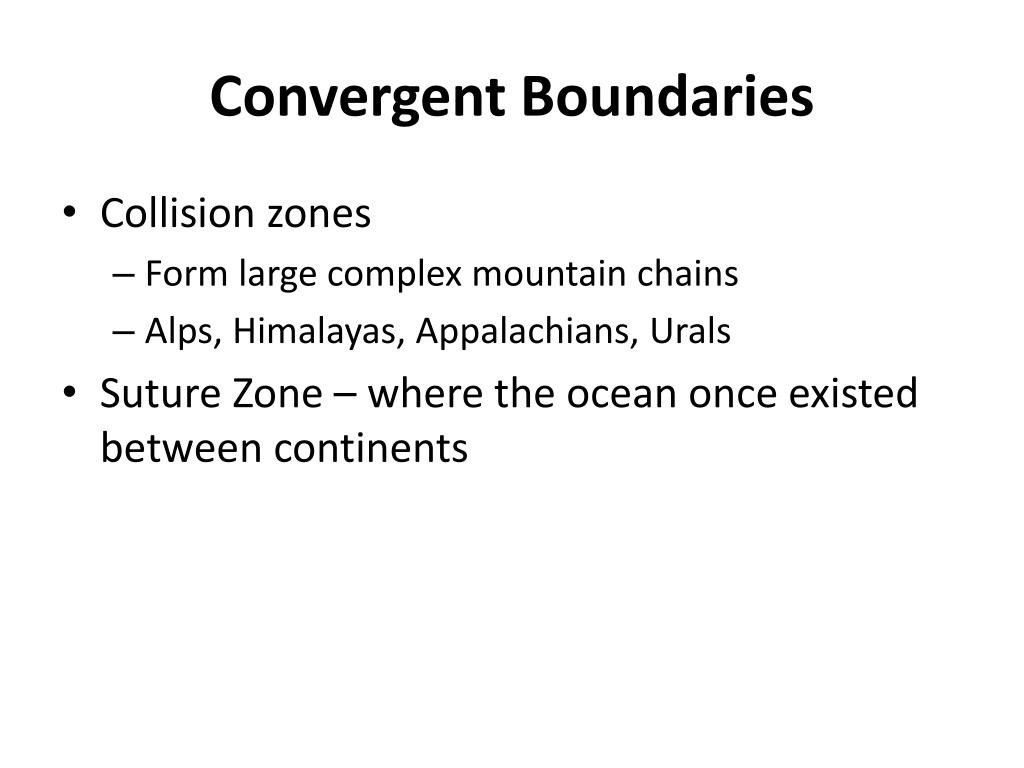 Convergent Boundaries

• Collision zones
– Form large complex mountain chains
– Alps, Himalayas, Appalachians, Urals
• Suture Zone – where the ocean once existed between continents